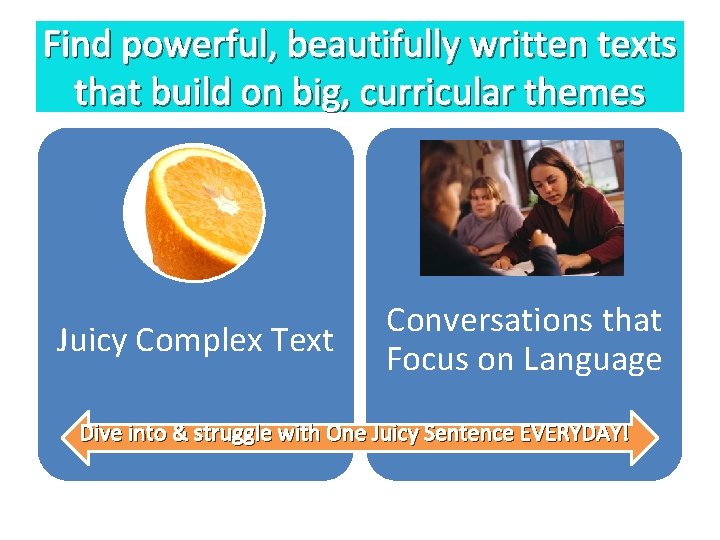 Find powerful, beautifully written texts that build on big, curricular themes

Juicy Complex Text

Conversations that Focus on Language

Dive into & struggle with One Juicy Sentence EVERYDAY!